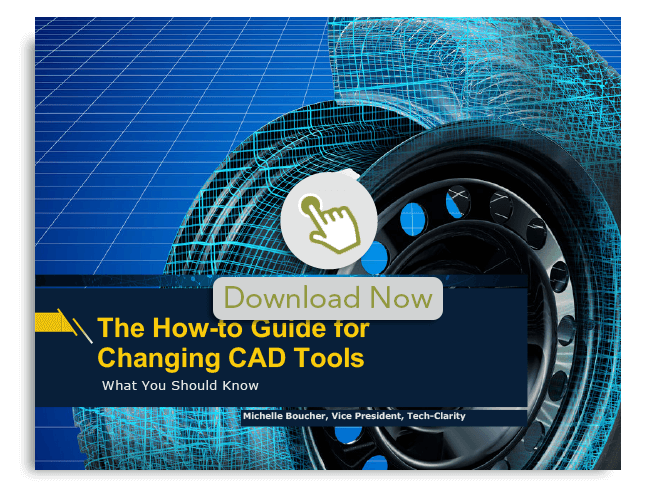 Download Now

The How-to Guide for Changing CAD Tools

What You Should Know

Michelle Boucher, Vice President, Tech-Clarity